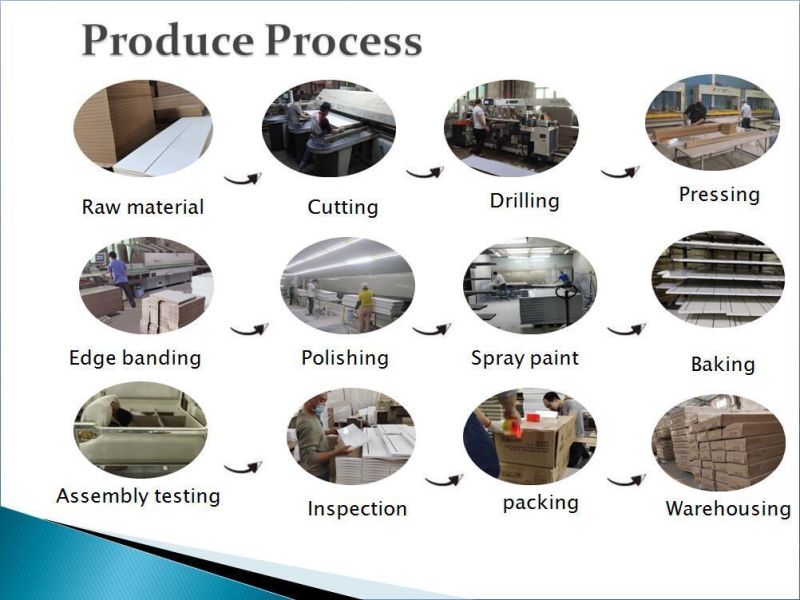 Produce Process

Raw material

Cutting

Drilling

Pressing

Edge banding

Polishing

Spray paint

Baking

Assembly testing

Inspection

packing

Warehousing